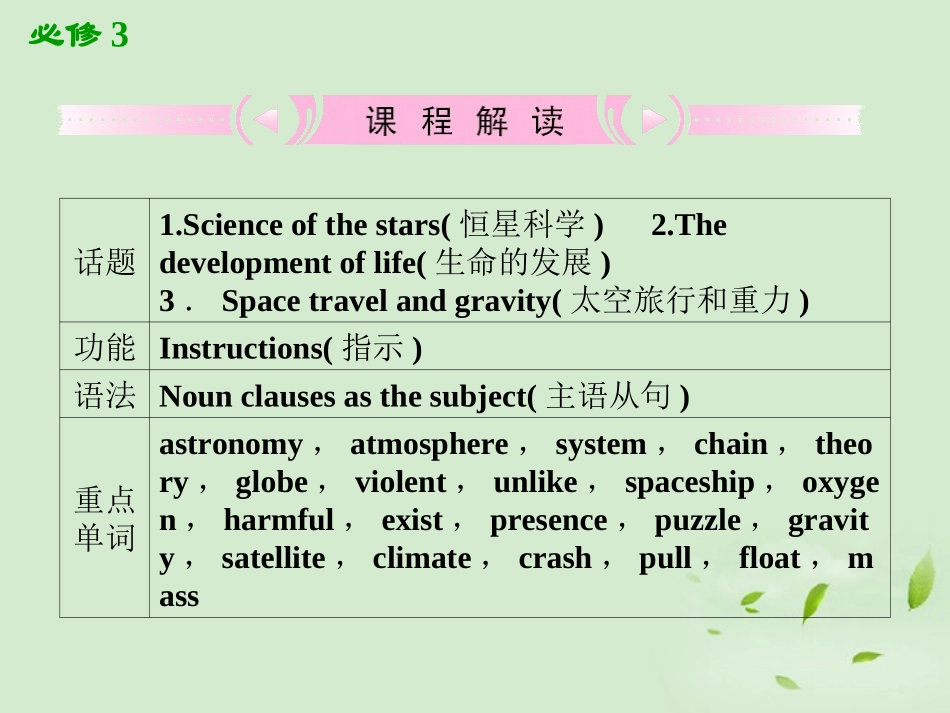 必修 3

课 程 解 读

| 话题 | 1.Science of the stars( 恒星科学 ) 2.The development of life( 生命的发展 ) 3． Space travel and gravity( 太空旅行和重力 ) |
|---|---|
| 功能 | Instructions( 指示 ) |
| 语法 | Noun clauses as the subject( 主语从句 ) |
| 重点单词 | astronomy， atmosphere， system， chain， theory， globe， violent， unlike， spaceship， oxygen， harmful， exist， presence， puzzle， gravity， satellite， climate， crash， pull， float， mass |